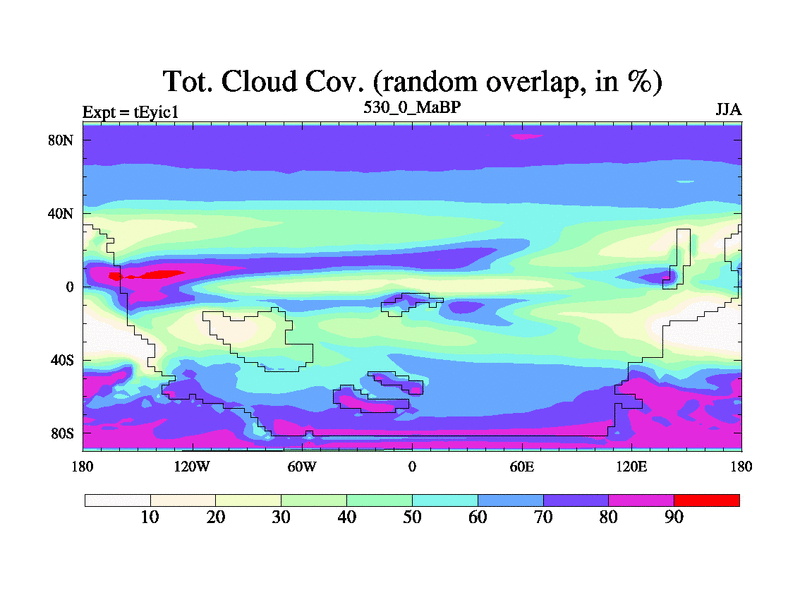 Tot. Cloud Cov. (random overlap, in %)

Expt = tEyic1
530_0_MaBP
JJA

80N
40N
0
40S
80S

180
120W
60W
0
60E
120E
180

10
20
30
40
50
60
70
80
90